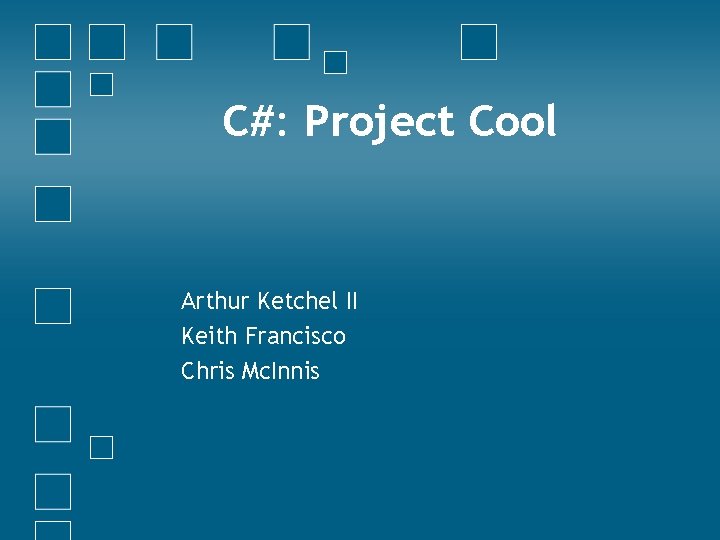 C#: Project Cool

Arthur Ketchel II
Keith Francisco
Chris McInnis